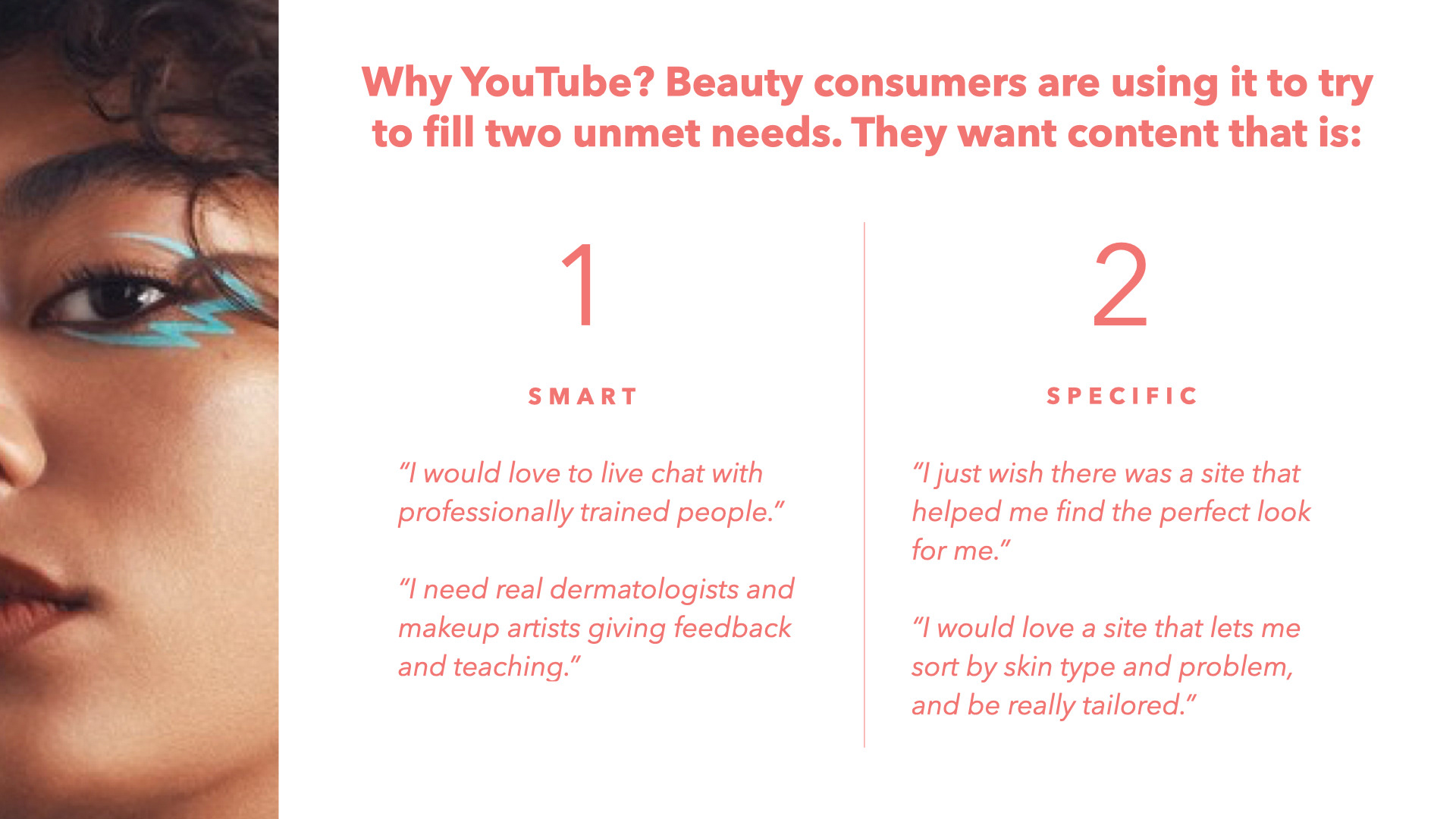 Why YouTube? Beauty consumers are using it to try to fill two unmet needs. They want content that is:

1

SMART

“I would love to live chat with professionally trained people.”

“I need real dermatologists and makeup artists giving feedback and teaching.”

2

SPECIFIC

“I just wish there was a site that helped me find the perfect look for me.”

“I would love a site that lets me sort by skin type and problem, and be really tailored.”